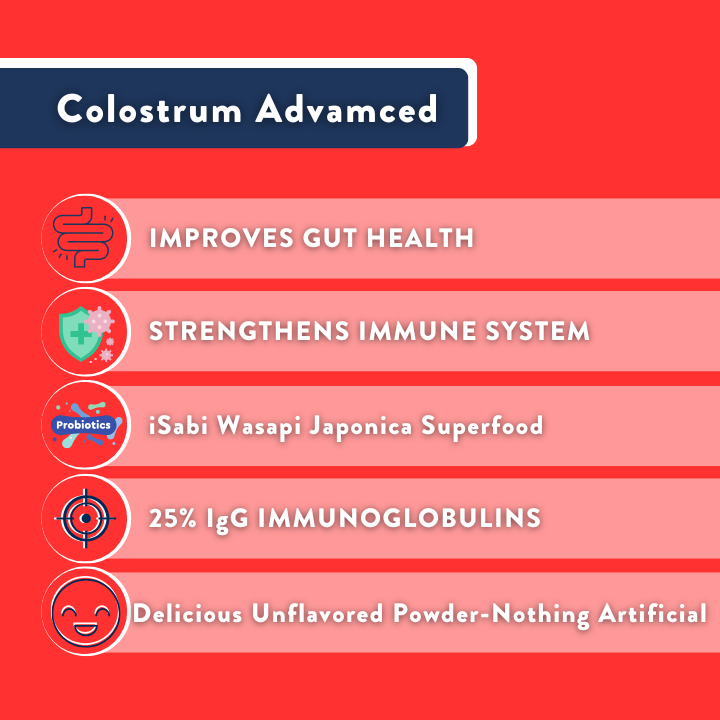 Colostrum Advamced

IMPROVES GUT HEALTH

STRENGTHENS IMMUNE SYSTEM

Probiotics

iSabi Wasapi Japonica Superfood

25% IgG IMMUNOGLOBULINS

Delicious Unflavored Powder-Nothing Artificial